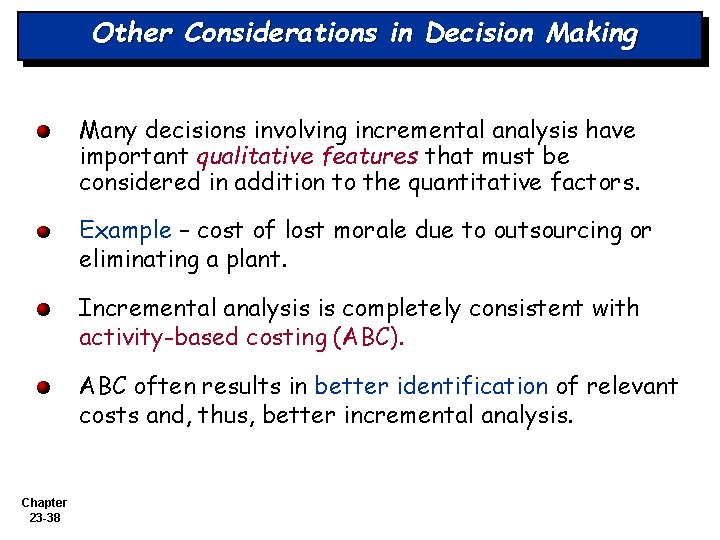 Other Considerations in Decision Making

Many decisions involving incremental analysis have important qualitative features that must be considered in addition to the quantitative factors.

Example – cost of lost morale due to outsourcing or eliminating a plant.

Incremental analysis is completely consistent with activity-based costing (ABC).

ABC often results in better identification of relevant costs and, thus, better incremental analysis.

Chapter 23-38